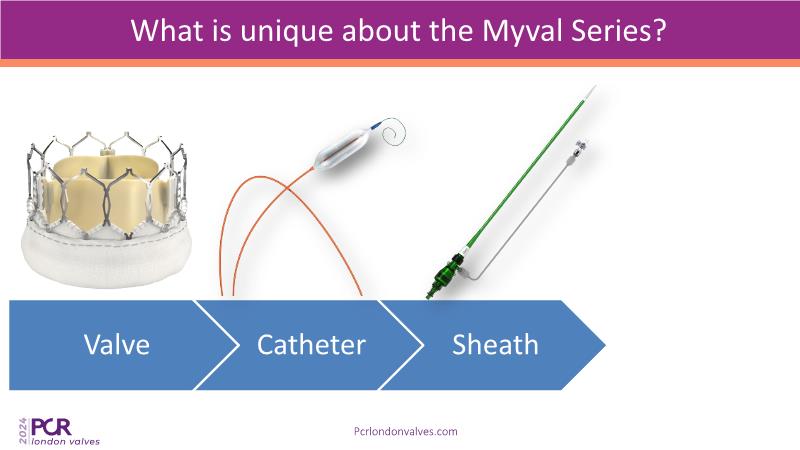 What is unique about the Myval Series?

Valve

Catheter

Sheath

2024 PCR london valves

Pcrlondonvalves.com